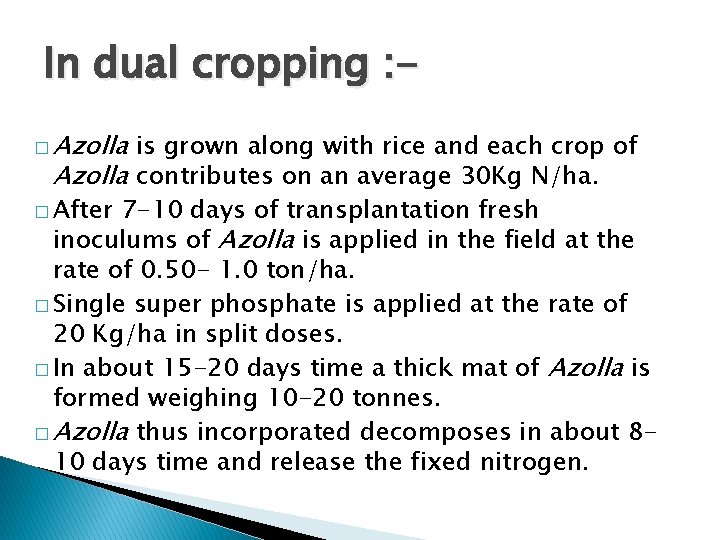 In dual cropping :-

□ Azolla is grown along with rice and each crop of Azolla contributes on an average 30Kg N/ha.

□ After 7-10 days of transplantation fresh inoculums of Azolla is applied in the field at the rate of 0.50- 1.0 ton/ha.

□ Single super phosphate is applied at the rate of 20 Kg/ha in split doses.

□ In about 15-20 days time a thick mat of Azolla is formed weighing 10-20 tonnes.

□ Azolla thus incorporated decomposes in about 8-10 days time and release the fixed nitrogen.